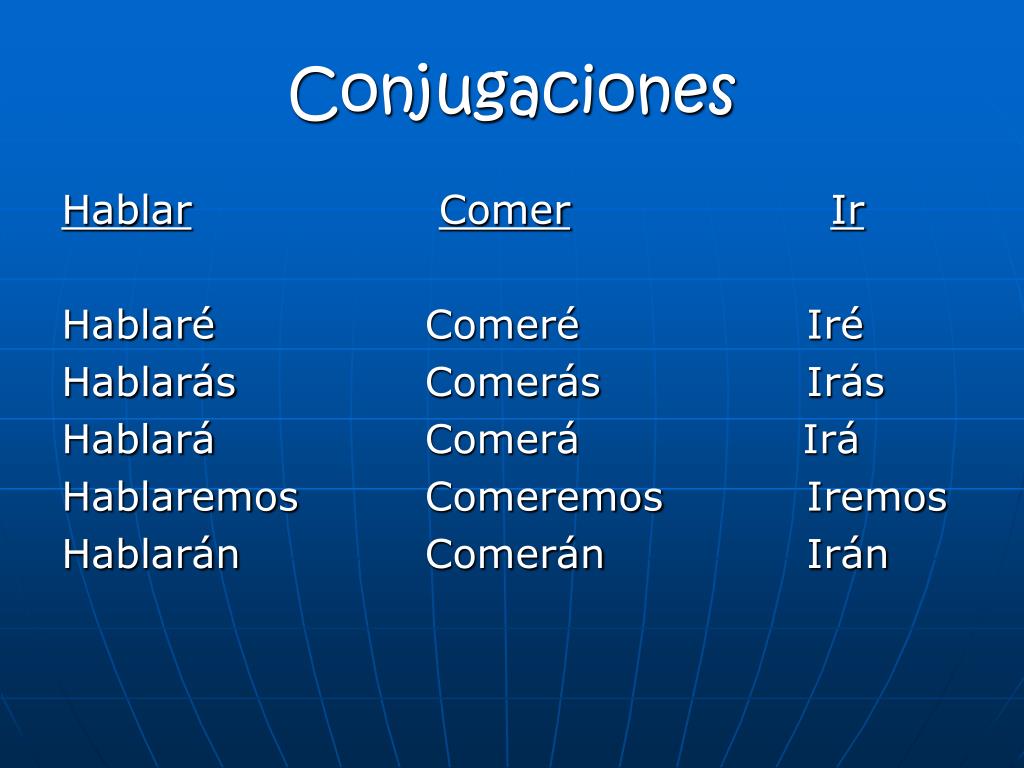 Conjugaciones

| Hablar | Comer | Ir |
|---|---|---|
| Hablaré | Comeré | Iré |
| Hablarás | Comerás | Irás |
| Hablará | Comerá | Irá |
| Hablaremos | Comeremos | Iremos |
| Hablarán | Comerán | Irán |